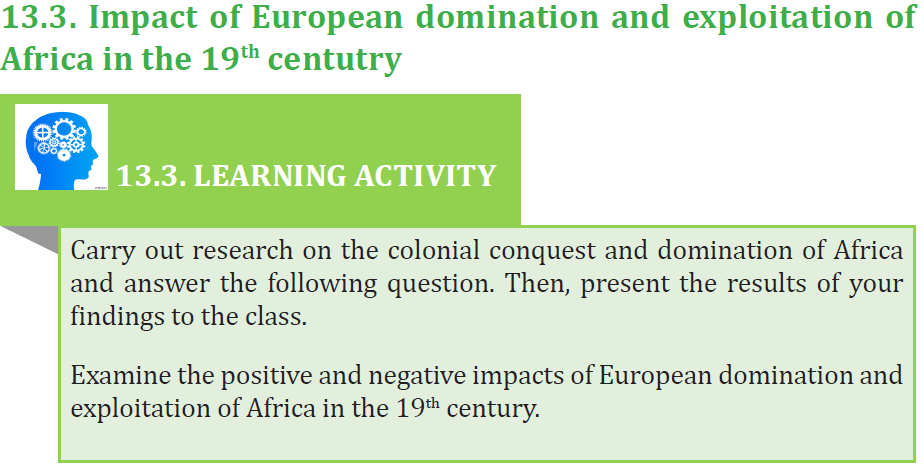 13.3. Impact of European domination and exploitation of Africa in the 19$^{th}$ centutry

13.3. LEARNING ACTIVITY

Carry out research on the colonial conquest and domination of Africa and answer the following question. Then, present the results of your findings to the class.

Examine the positive and negative impacts of European domination and exploitation of Africa in the 19$^{th}$ century.